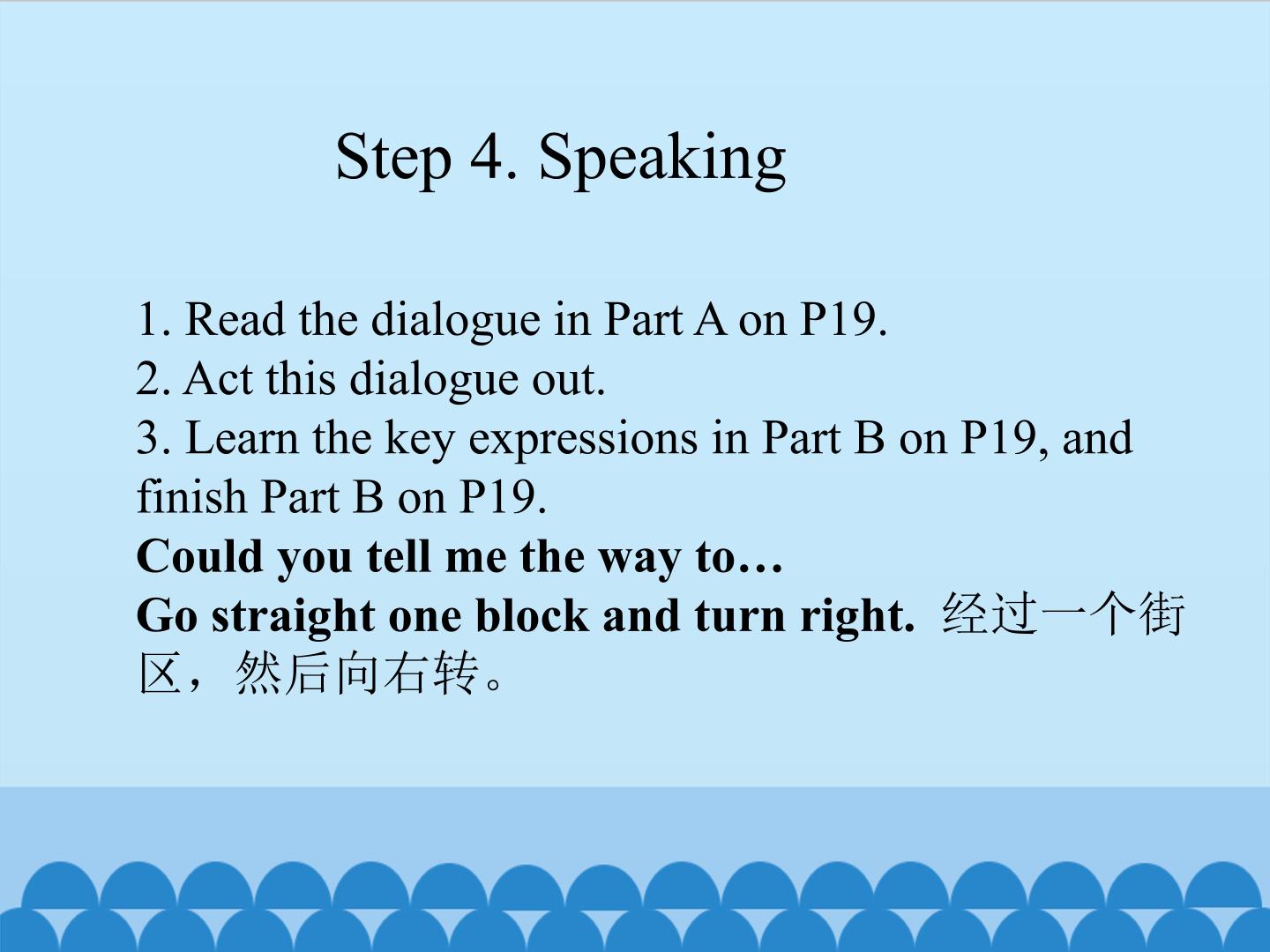 Step 4. Speaking

1. Read the dialogue in Part A on P19.
2. Act this dialogue out.
3. Learn the key expressions in Part B on P19, and finish Part B on P19.
Could you tell me the way to…
Go straight one block and turn right. 经过一个街区，然后向右转。